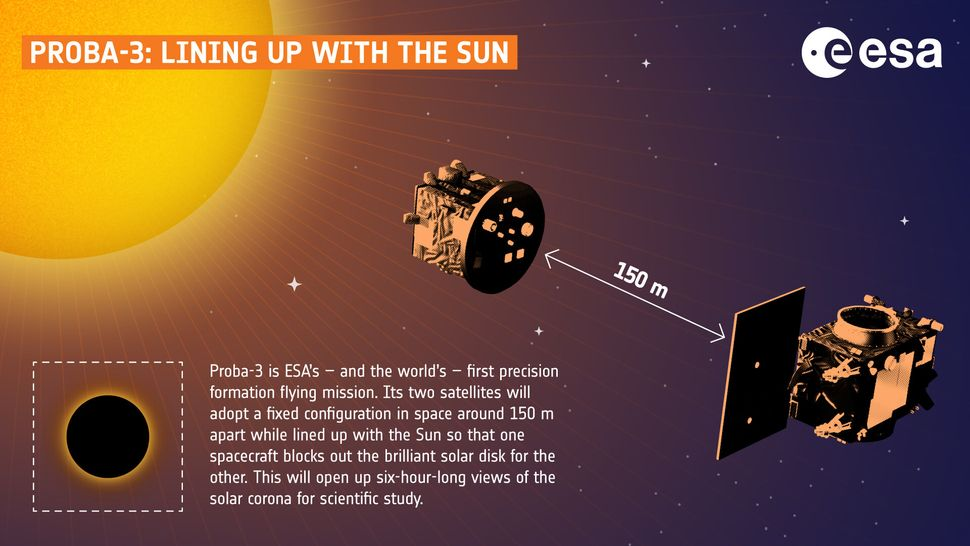 PROBA-3: LINING UP WITH THE SUN

esa

150 m

Proba-3 is ESA's – and the world's – first precision formation flying mission. Its two satellites will adopt a fixed configuration in space around 150 m apart while lined up with the Sun so that one spacecraft blocks out the brilliant solar disk for the other. This will open up six-hour-long views of the solar corona for scientific study.